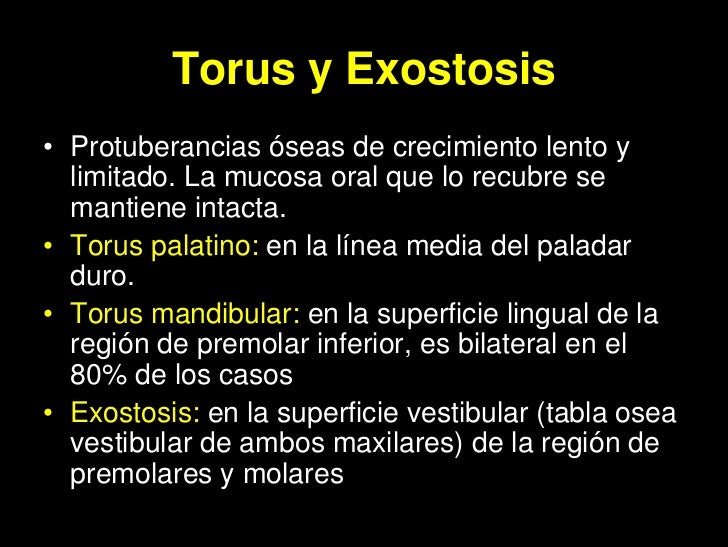 Torus y Exostosis

• Protuberancias óseas de crecimiento lento y limitado. La mucosa oral que lo recubre se mantiene intacta.
• Torus palatino: en la línea media del paladar duro.
• Torus mandibular: en la superficie lingual de la región de premolar inferior, es bilateral en el 80% de los casos
• Exostosis: en la superficie vestibular (tabla osea vestibular de ambos maxilares) de la región de premolares y molares